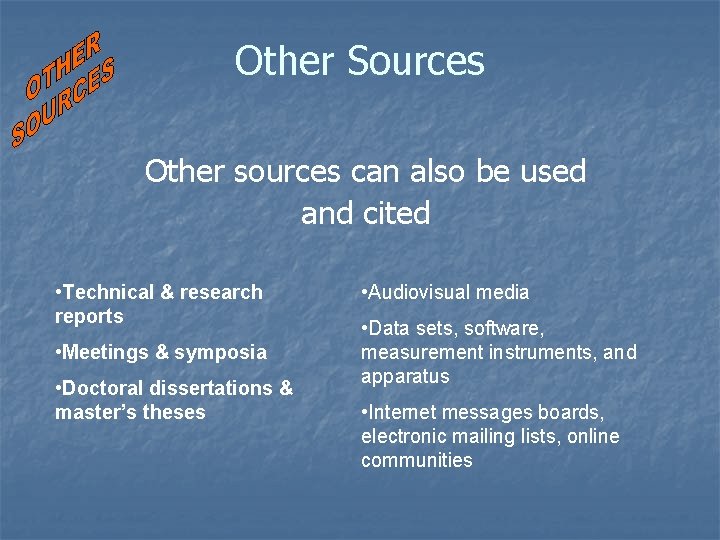 OTHER SOURCES

Other Sources

Other sources can also be used and cited

•Technical & research reports

•Meetings & symposia

•Doctoral dissertations & master's theses

•Audiovisual media

•Data sets, software, measurement instruments, and apparatus

•Internet messages boards, electronic mailing lists, online communities